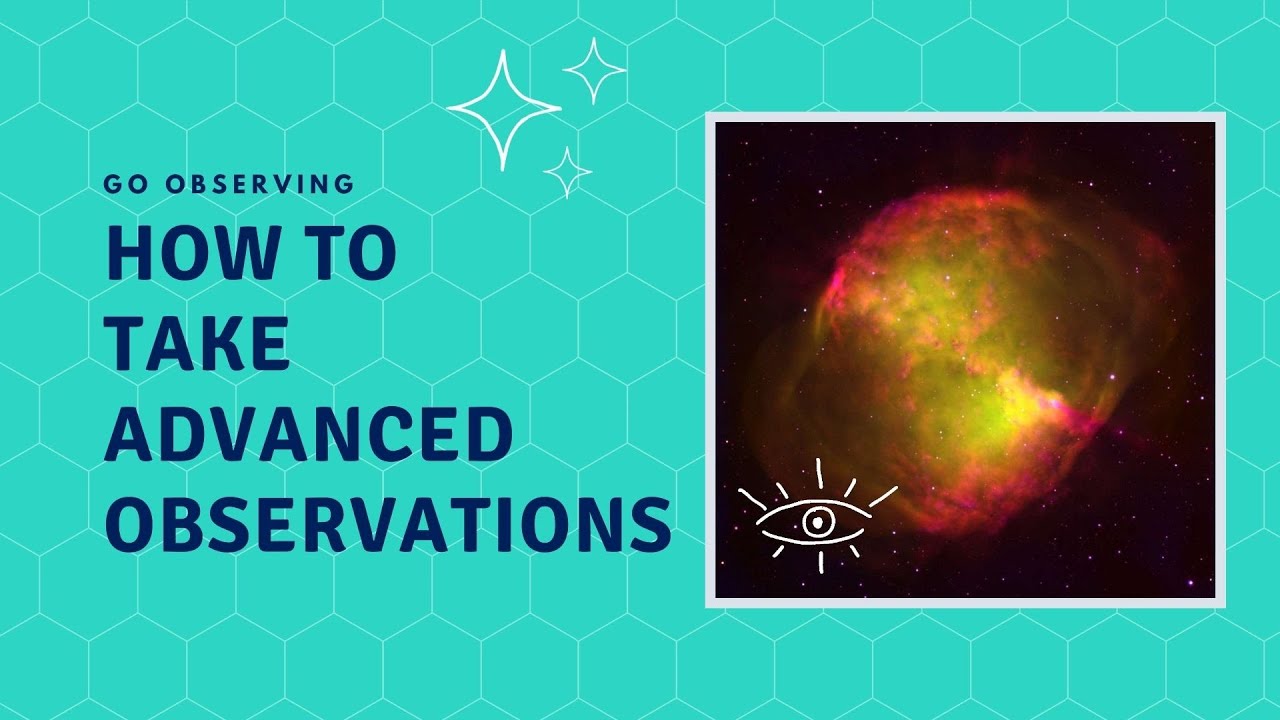 GO OBSERVING

HOW TO TAKE ADVANCED OBSERVATIONS